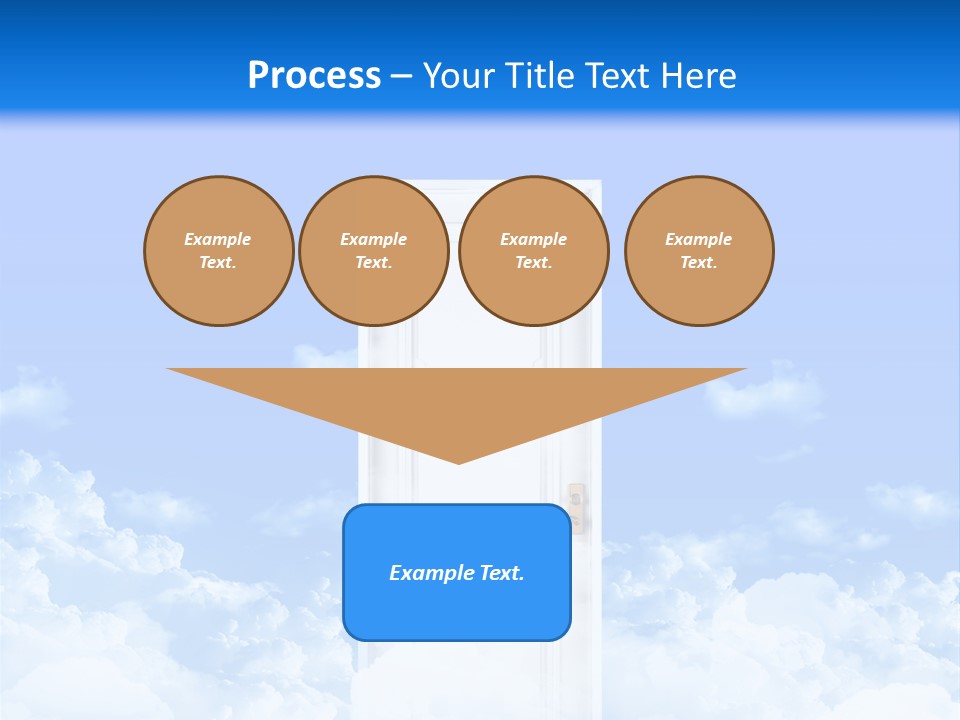 Process – Your Title Text Here

Example Text.

Example Text.

Example Text.

Example Text.

Example Text.